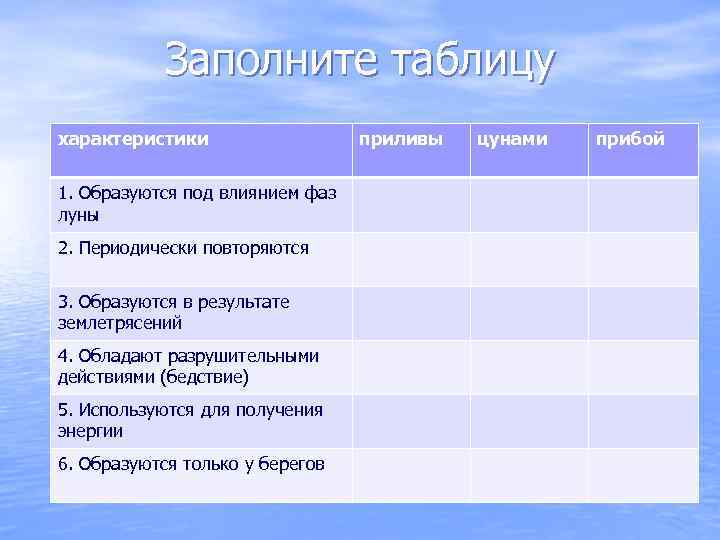 Заполните таблицу

| характеристики | приливы | цунами | прибой |
|---|---|---|---|
| 1. Образуются под влиянием фаз луны | | | |
| 2. Периодически повторяются | | | |
| 3. Образуются в результате землетрясений | | | |
| 4. Обладают разрушительными действиями (бедствие) | | | |
| 5. Используются для получения энергии | | | |
| 6. Образуются только у берегов | | | |